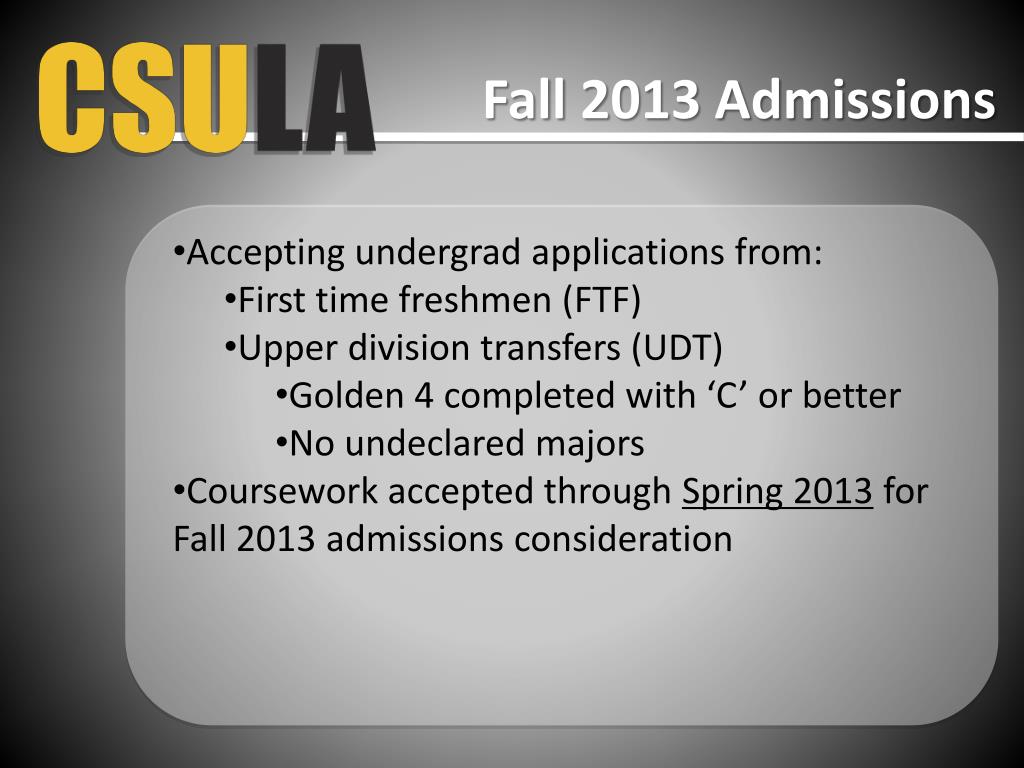 CSULA

Fall 2013 Admissions

•Accepting undergrad applications from:
•First time freshmen (FTF)
•Upper division transfers (UDT)
•Golden 4 completed with ‘C’ or better
•No undeclared majors
•Coursework accepted through Spring 2013 for Fall 2013 admissions consideration